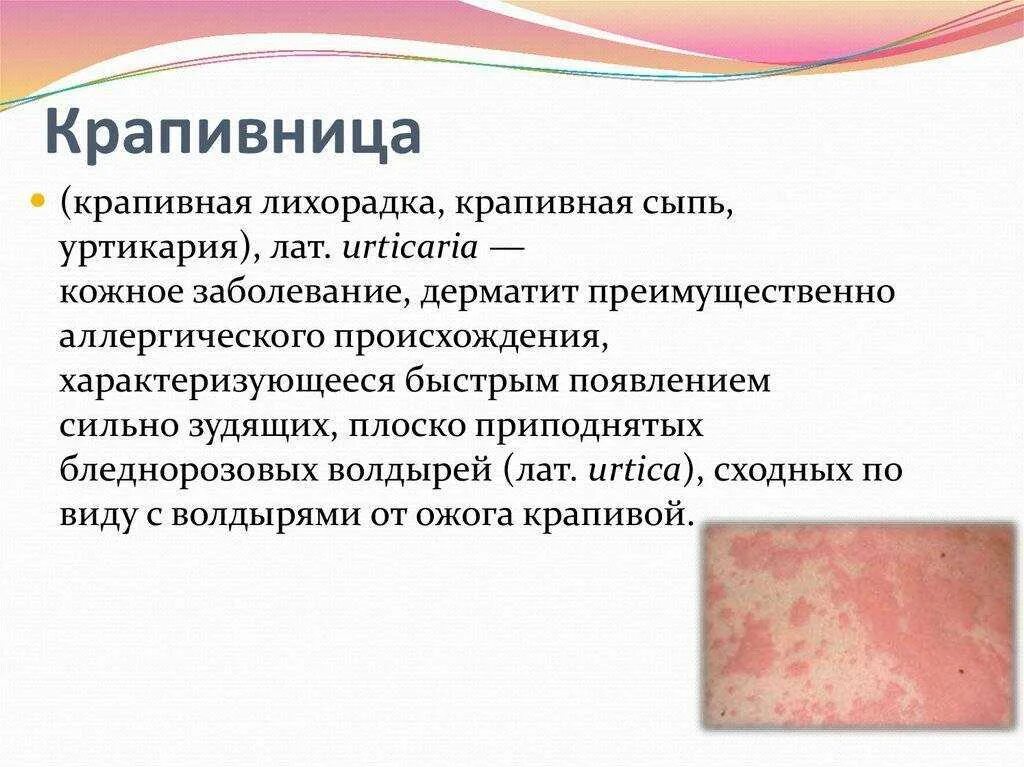 Крапивница

(крапивная лихорадка, крапивная сыпь, уртикария), лат. urticaria — кожное заболевание, дерматит преимущественно аллергического происхождения, характеризующееся быстрым появлением сильно зудящих, плоско приподнятых бледнорозовых волдырей (лат. urtica), сходных по виду с волдырями от ожога крапивой.